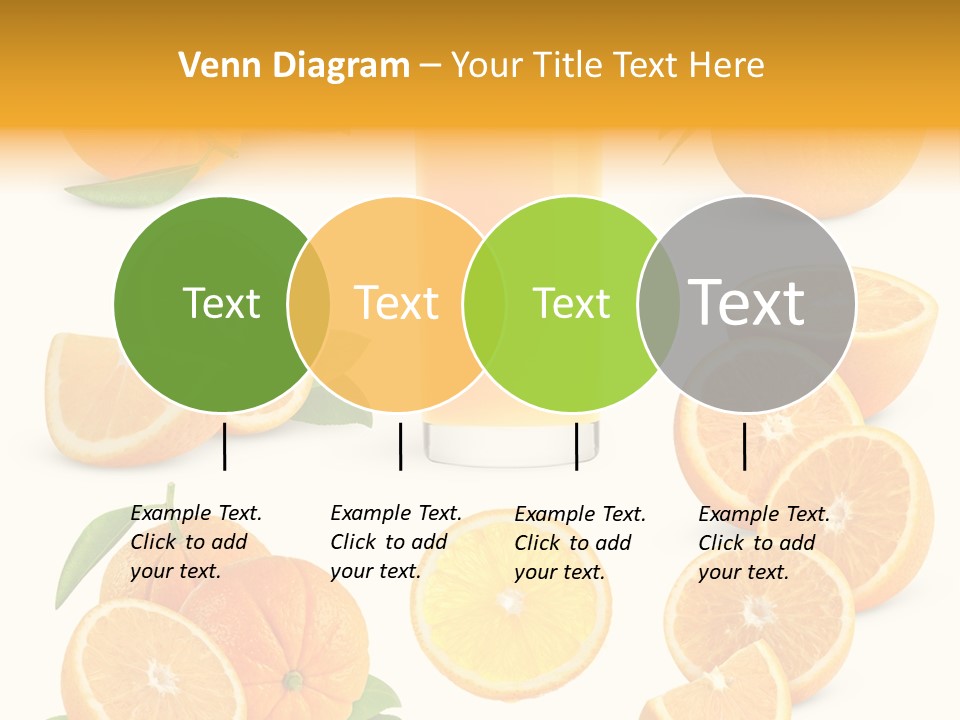 Venn Diagram – Your Title Text Here

Text

Text

Text

Text

Example Text. Click to add your text.

Example Text. Click to add your text.

Example Text. Click to add your text.

Example Text. Click to add your text.